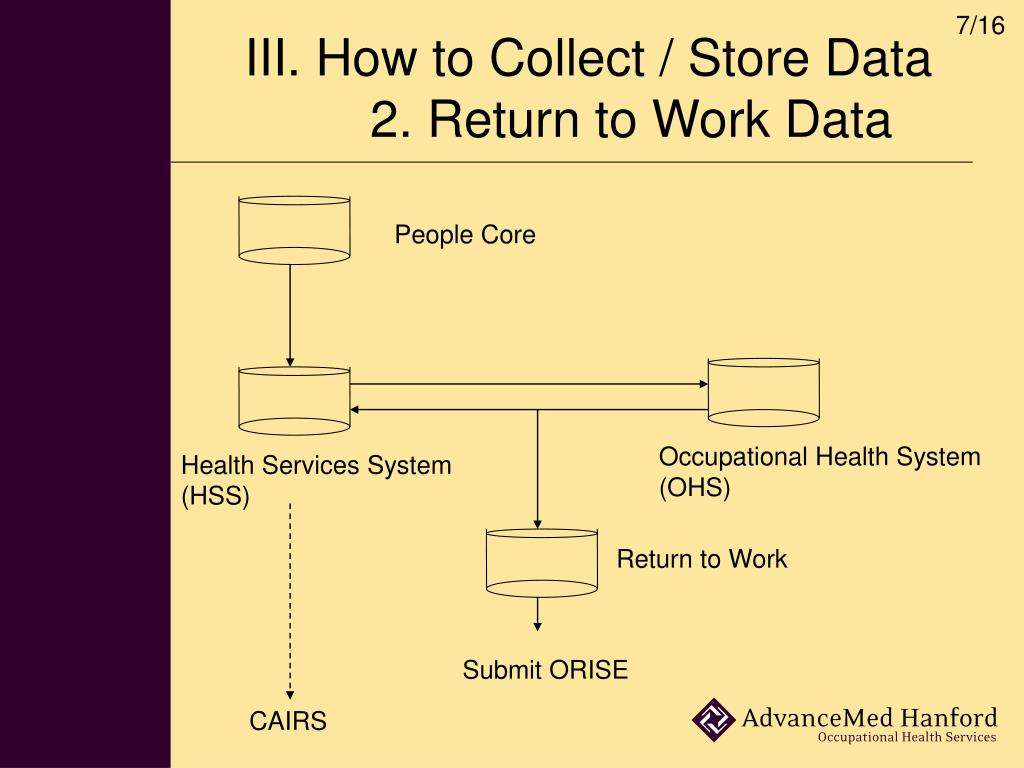 7/16

III. How to Collect / Store Data
2. Return to Work Data

People Core

Health Services System (HSS)

Occupational Health System (OHS)

Return to Work

Submit ORISE

CAIRS

AdvanceMed Hanford
Occupational Health Services